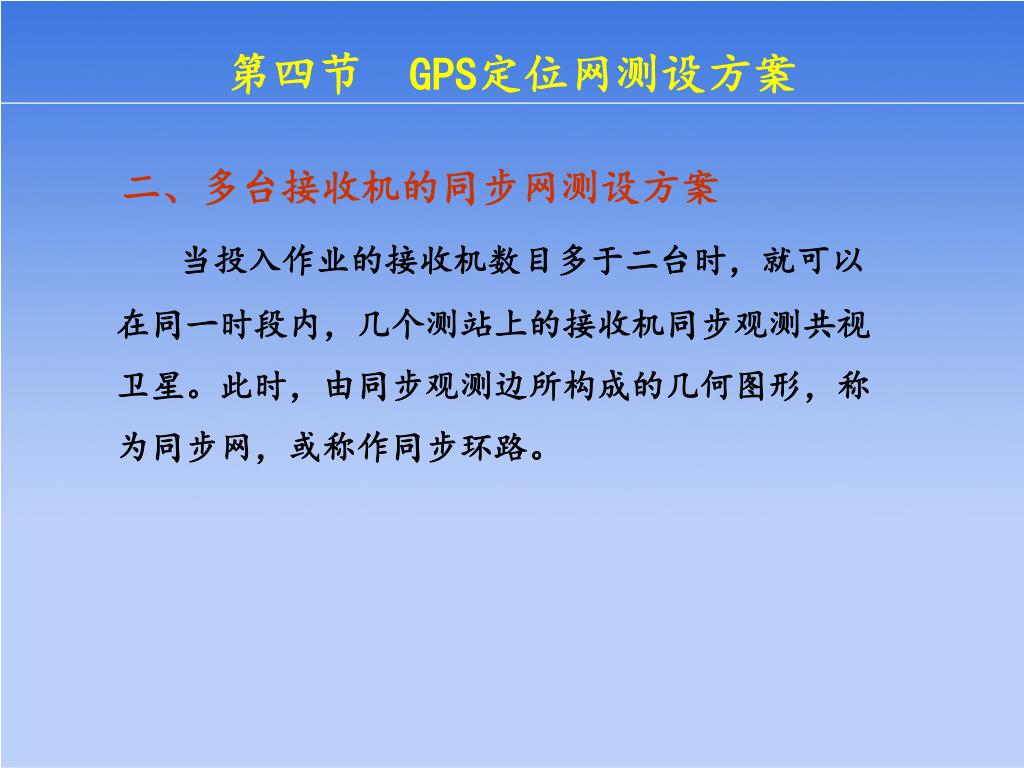 第四节　GPS定位网测设方案

二、多台接收机的同步网测设方案

当投入作业的接收机数目多于二台时，就可以在同一时段内，几个测站上的接收机同步观测共视卫星。此时，由同步观测边所构成的几何图形，称为同步网，或称作同步环路。